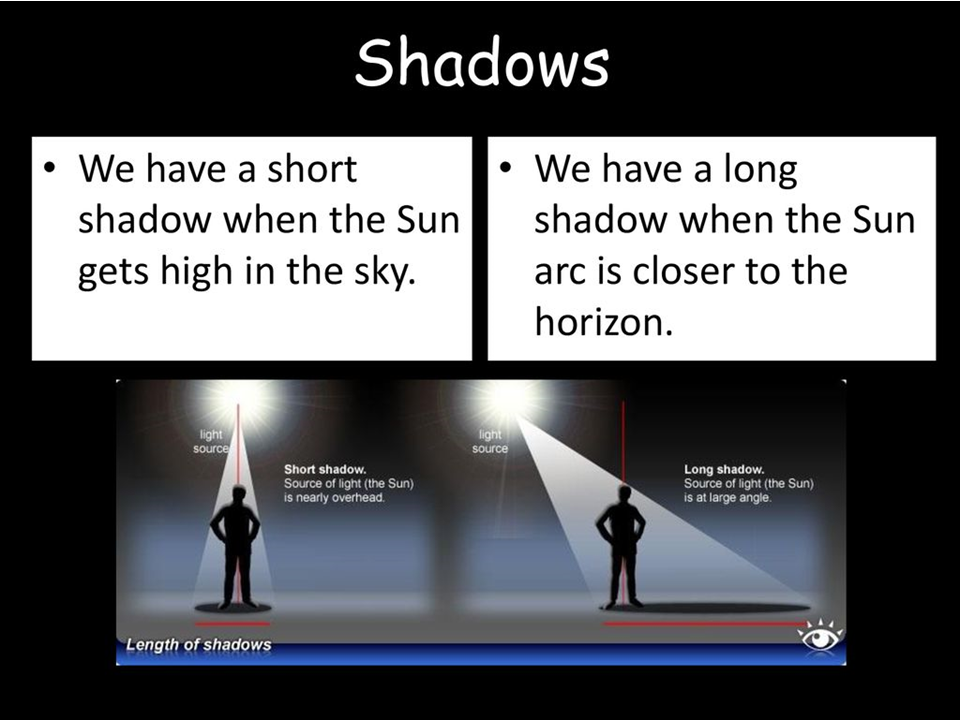 Shadows

• We have a short shadow when the Sun gets high in the sky.

• We have a long shadow when the Sun arc is closer to the horizon.

light source

Short shadow.
Source of light (the Sun) is nearly overhead.

light source

Long shadow.
Source of light (the Sun) is at large angle.

Length of shadows